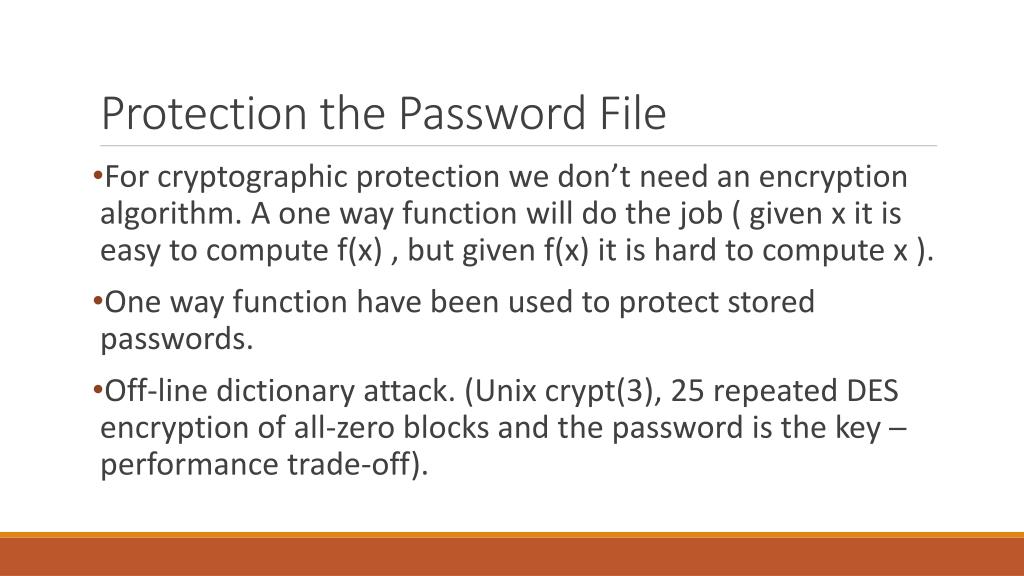 Protection the Password File

•For cryptographic protection we don’t need an encryption algorithm. A one way function will do the job ( given x it is easy to compute f(x) , but given f(x) it is hard to compute x ).

•One way function have been used to protect stored passwords.

•Off-line dictionary attack. (Unix crypt(3), 25 repeated DES encryption of all-zero blocks and the password is the key – performance trade-off).